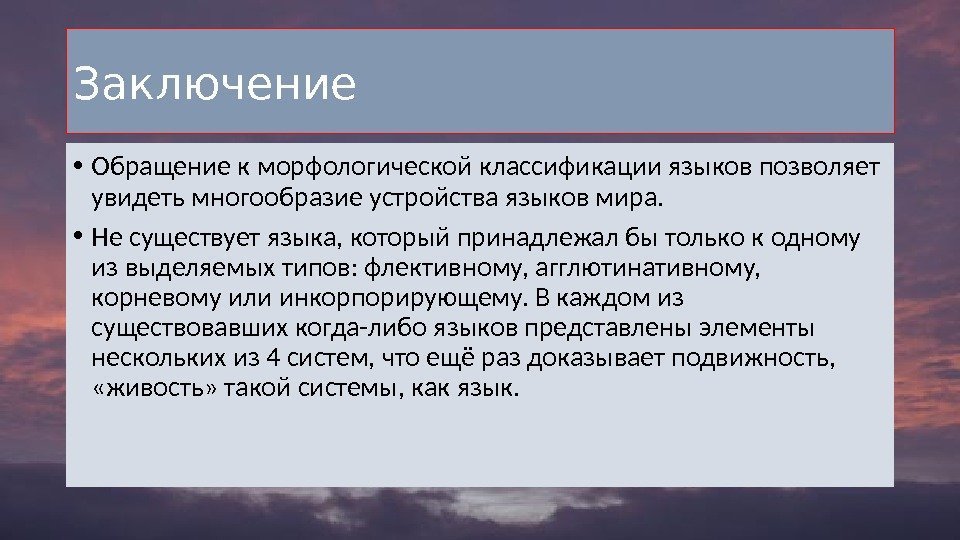 Заключение

• Обращение к морфологической классификации языков позволяет увидеть многообразие устройства языков мира.

• Не существует языка, который принадлежал бы только к одному из выделяемых типов: флективному, агглютинативному, корневому или инкорпорирующему. В каждом из существовавших когда-либо языков представлены элементы нескольких из 4 систем, что ещё раз доказывает подвижность, «живость» такой системы, как язык.